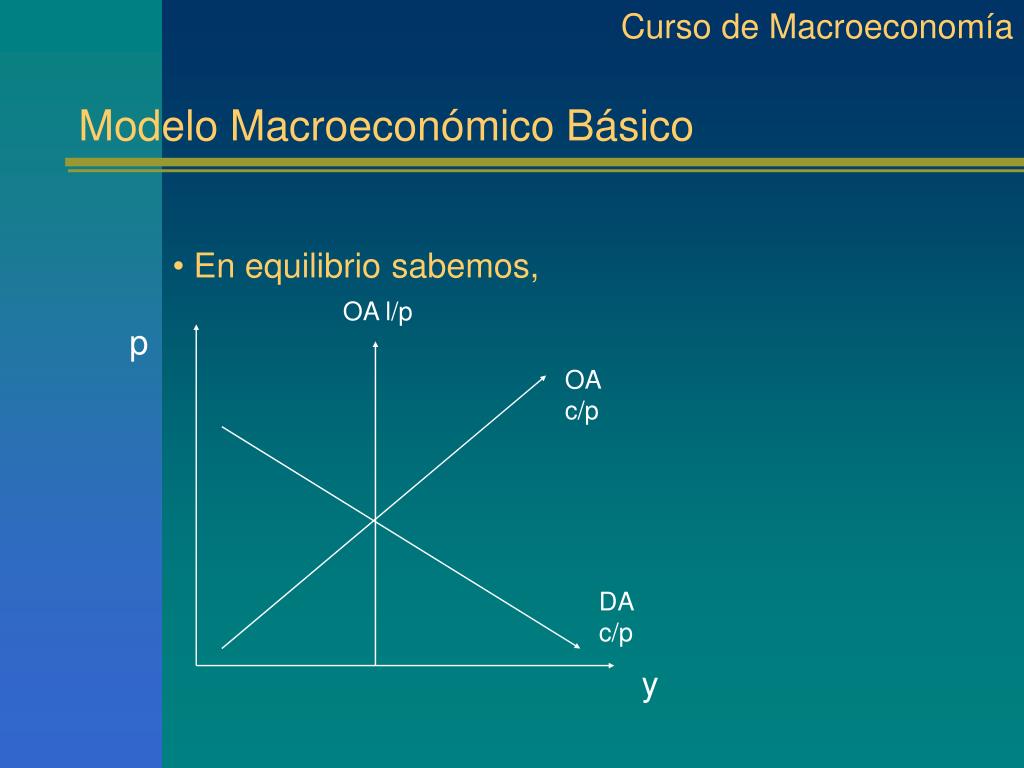 Curso de Macroeconomía

Modelo Macroeconómico Básico

• En equilibrio sabemos,

OA l/p

p

OA c/p

DA c/p

y